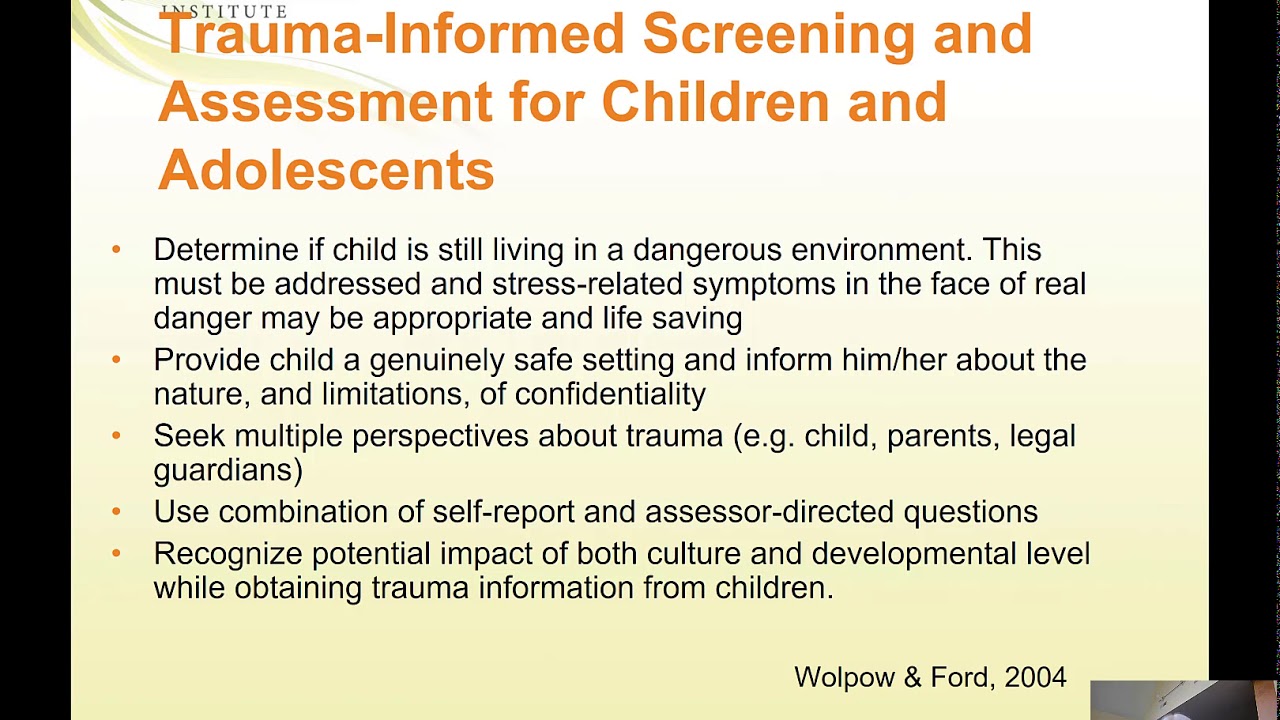 INSTITUTE

Trauma-Informed Screening and Assessment for Children and Adolescents

• Determine if child is still living in a dangerous environment. This must be addressed and stress-related symptoms in the face of real danger may be appropriate and life saving
• Provide child a genuinely safe setting and inform him/her about the nature, and limitations, of confidentiality
• Seek multiple perspectives about trauma (e.g. child, parents, legal guardians)
• Use combination of self-report and assessor-directed questions
• Recognize potential impact of both culture and developmental level while obtaining trauma information from children.

Wolpow & Ford, 2004